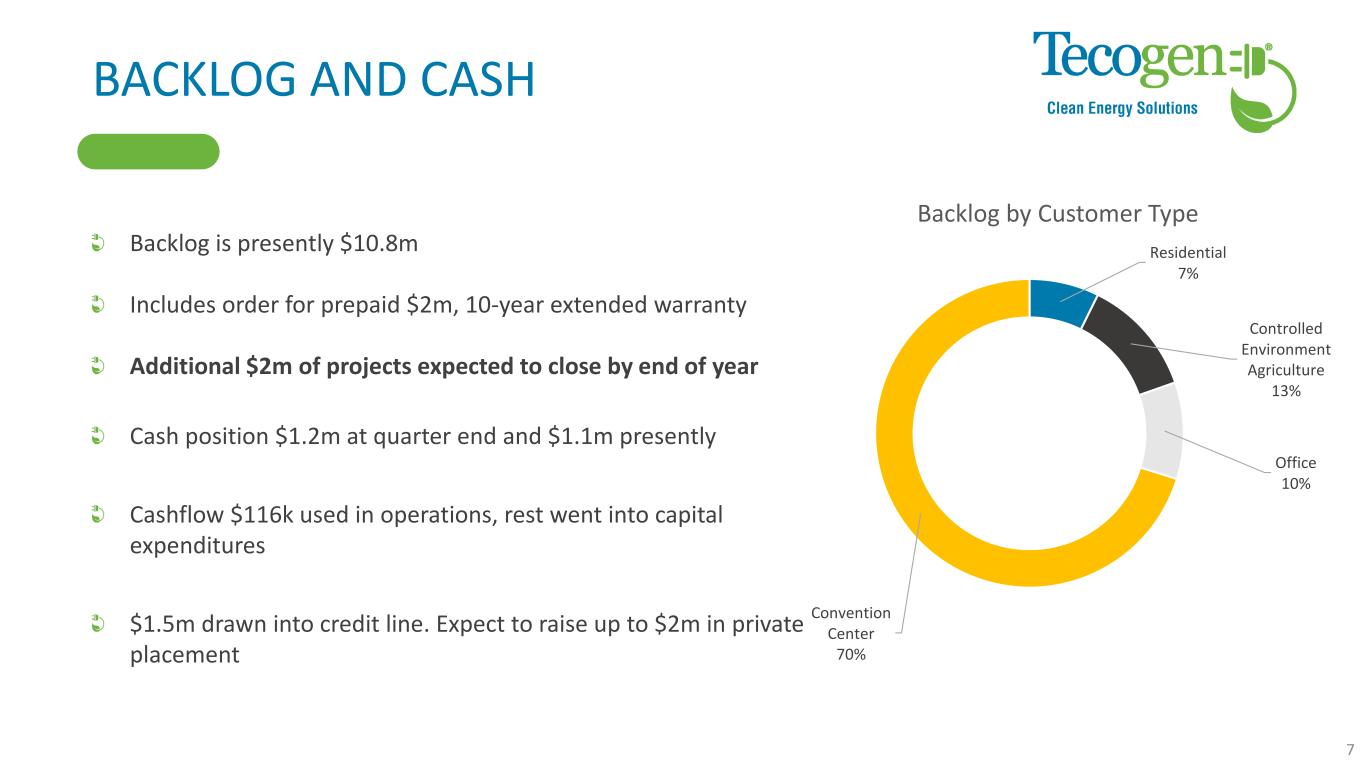 BACKLOG AND CASH

Tecogen®
Clean Energy Solutions

Backlog is presently \$10.8m

Includes order for prepaid \$2m, 10-year extended warranty

Additional \$2m of projects expected to close by end of year

Cash position \$1.2m at quarter end and \$1.1m presently

Cashflow \$116k used in operations, rest went into capital expenditures

\$1.5m drawn into credit line. Expect to raise up to \$2m in private placement

Backlog by Customer Type

Residential
7%

Controlled Environment Agriculture
13%

Office
10%

Convention Center
70%

7